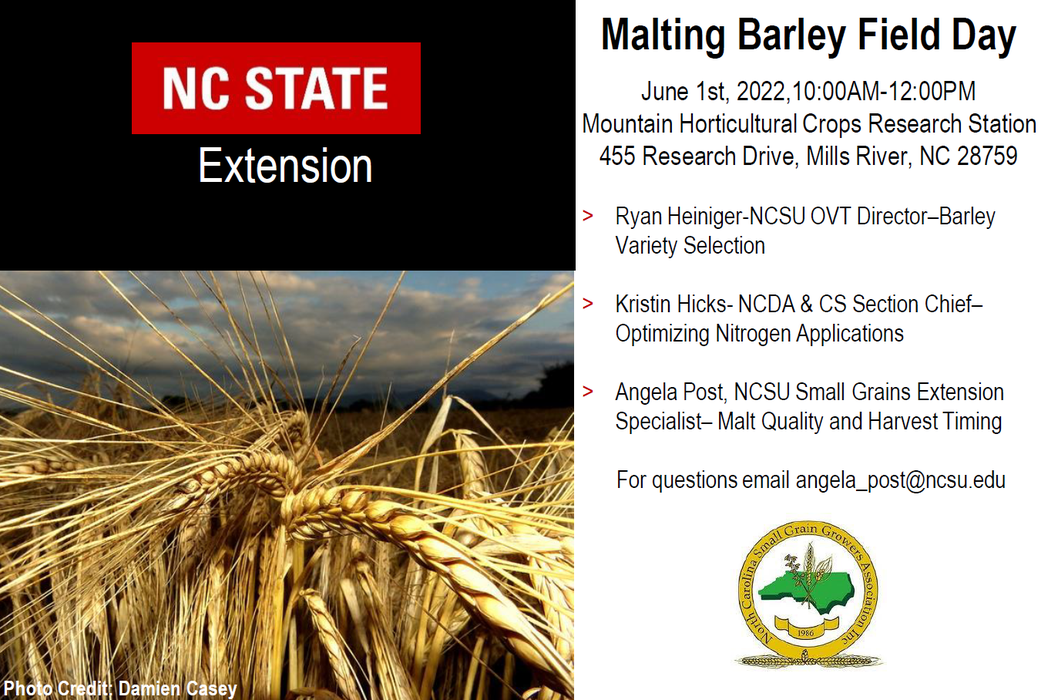 NC STATE
Extension

Photo Credit: Damien Casey

Malting Barley Field Day

June 1st, 2022,10:00AM-12:00PM
Mountain Horticultural Crops Research Station
455 Research Drive, Mills River, NC 28759

> Ryan Heiniger-NCSU OVT Director–Barley Variety Selection

> Kristin Hicks- NCDA & CS Section Chief– Optimizing Nitrogen Applications

> Angela Post, NCSU Small Grains Extension Specialist– Malt Quality and Harvest Timing

For questions email angela_post@ncsu.edu

North Carolina Small Grain Growers Association Inc.
1986